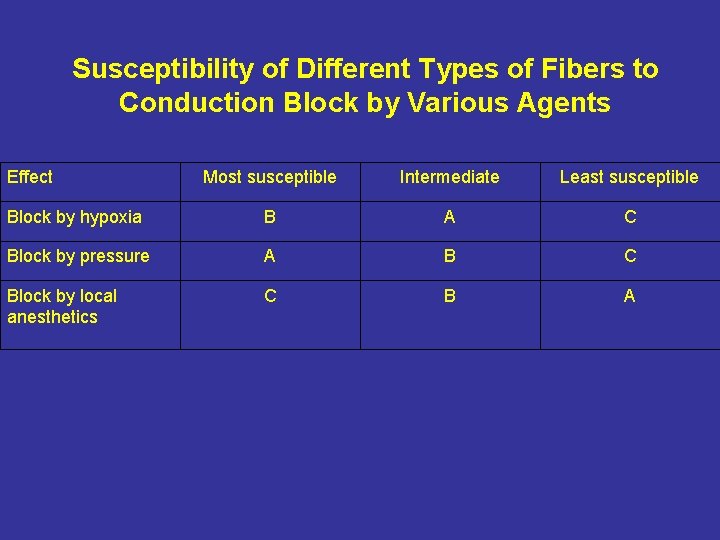 Susceptibility of Different Types of Fibers to Conduction Block by Various Agents

| Effect | Most susceptible | Intermediate | Least susceptible |
|---|---|---|---|
| Block by hypoxia | B | A | C |
| Block by pressure | A | B | C |
| Block by local anesthetics | C | B | A |